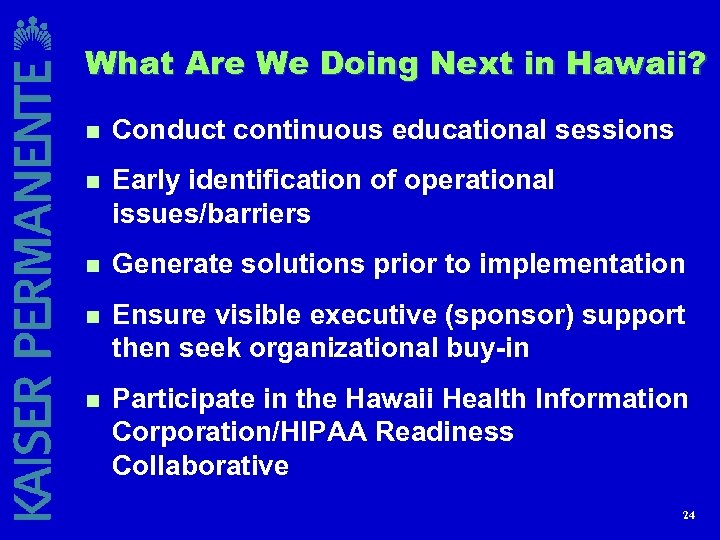 KAISER PERMANENTE

What Are We Doing Next in Hawaii?

- Conduct continuous educational sessions
- Early identification of operational issues/barriers
- Generate solutions prior to implementation
- Ensure visible executive (sponsor) support then seek organizational buy-in
- Participate in the Hawaii Health Information Corporation/HIPAA Readiness Collaborative

24